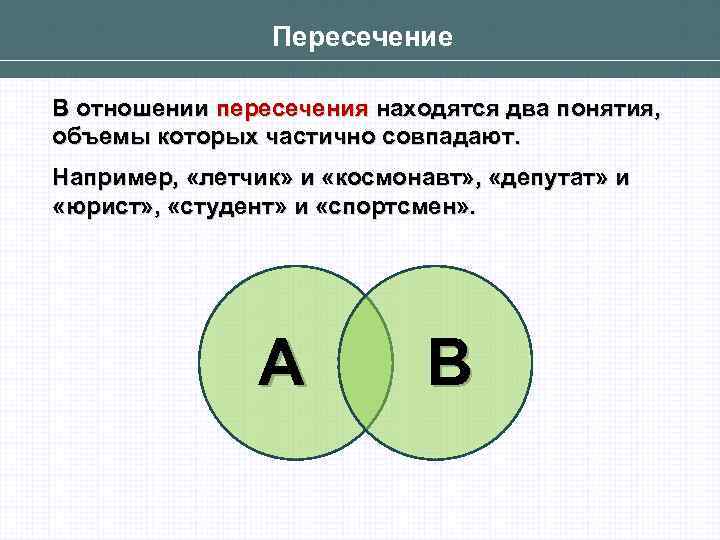 Пересечение

В отношении пересечения находятся два понятия, объемы которых частично совпадают.

Например, «летчик» и «космонавт», «депутат» и «юрист», «студент» и «спортсмен».

A

B